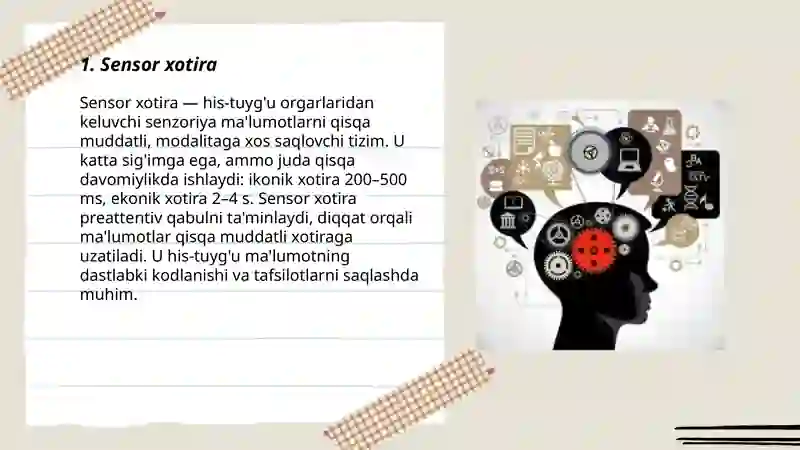 1. Sensor xotira

Sensor xotira — his-tuyg'u orgarlaridan keluvchi senzoriya ma'lumotlarni qisqa muddatli, modalitaga xos saqlovchi tizim. U katta sig'imga ega, ammo juda qisqa davomiylikda ishlaydi: ikonik xotira 200–500 ms, ekonik xotira 2–4 s. Sensor xotira preattentiv qabulni ta'minlaydi, diqqat orqali ma'lumotlar qisqa muddatli xotiraga uzatiladi. U his-tuyg'u ma'lumotning dastlabki kodlanishi va tafsilotlarni saqlashda muhim.